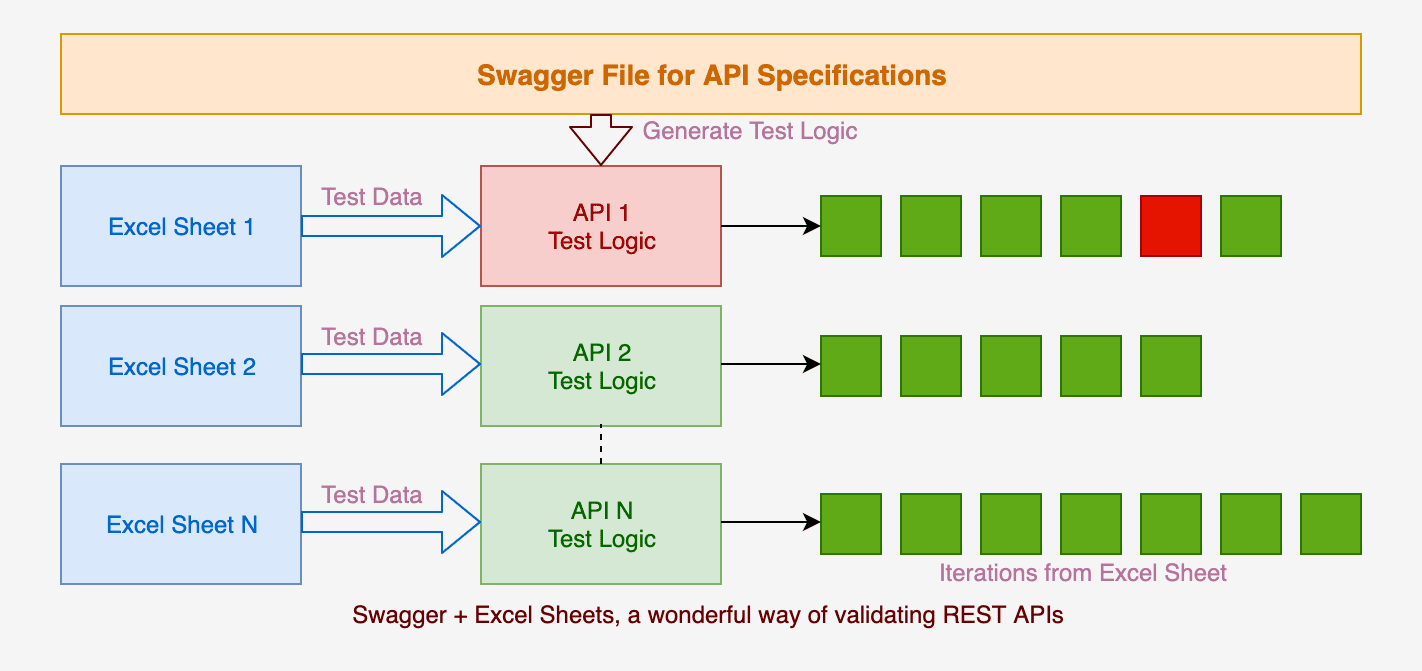 Swagger File for API Specifications

Generate Test Logic

Excel Sheet 1

Test Data

API 1
Test Logic

Excel Sheet 2

Test Data

API 2
Test Logic

Excel Sheet N

Test Data

API N
Test Logic

Iterations from Excel Sheet

Swagger + Excel Sheets, a wonderful way of validating REST APIs